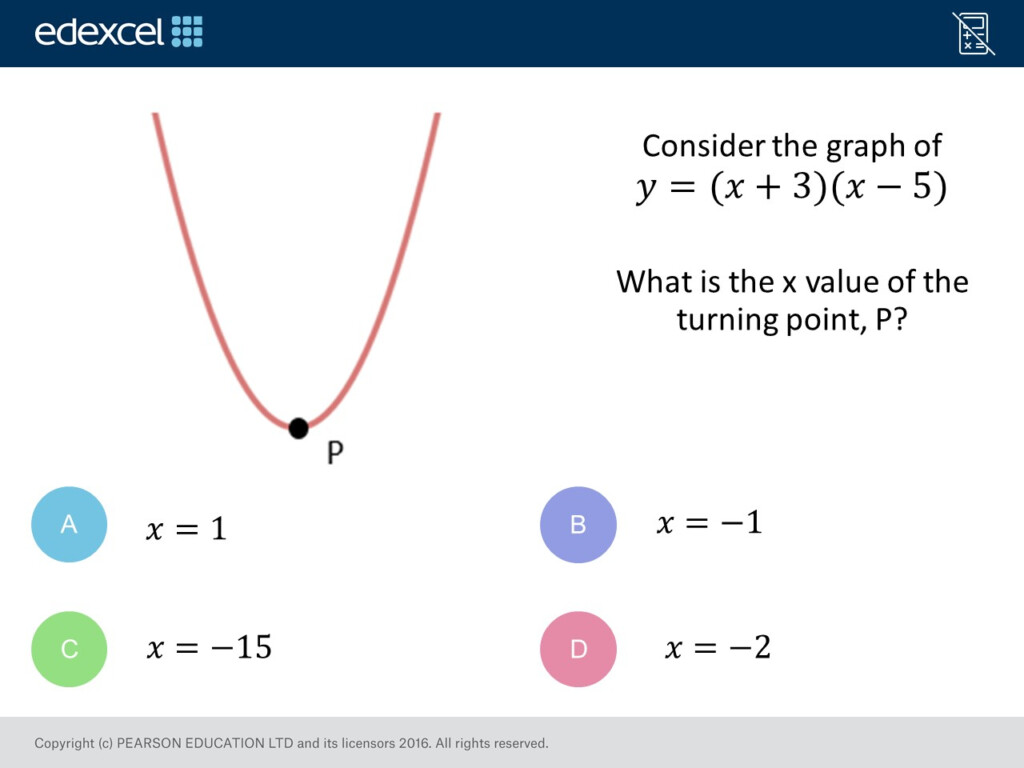 edexcel

Consider the graph of $y = (x + 3)(x - 5)$

What is the x value of the turning point, P?

P

A $x = 1$

B $x = -1$

C $x = -15$

D $x = -2$

Copyright (c) PEARSON EDUCATION LTD and its licensors 2016. All rights reserved.